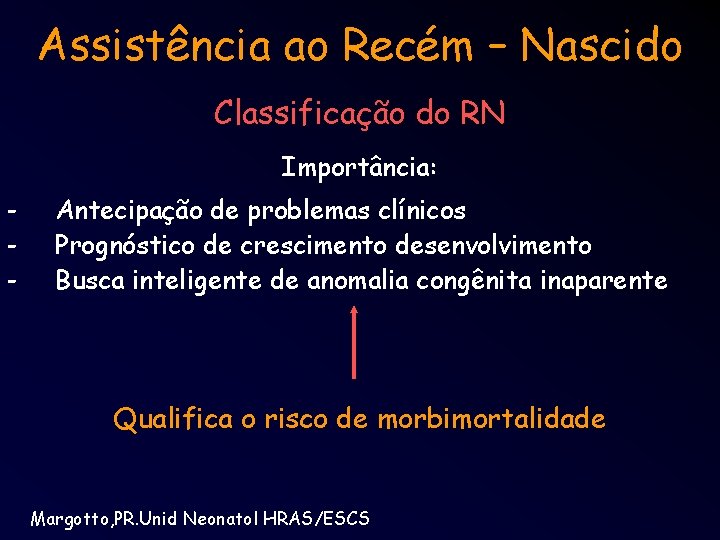 Assistência ao Recém – Nascido

Classificação do RN

Importância:

- Antecipação de problemas clínicos
- Prognóstico de crescimento desenvolvimento
- Busca inteligente de anomalia congênita inaparente

Qualifica o risco de morbimortalidade

Margotto,PR.Unid Neonatol HRAS/ESCS